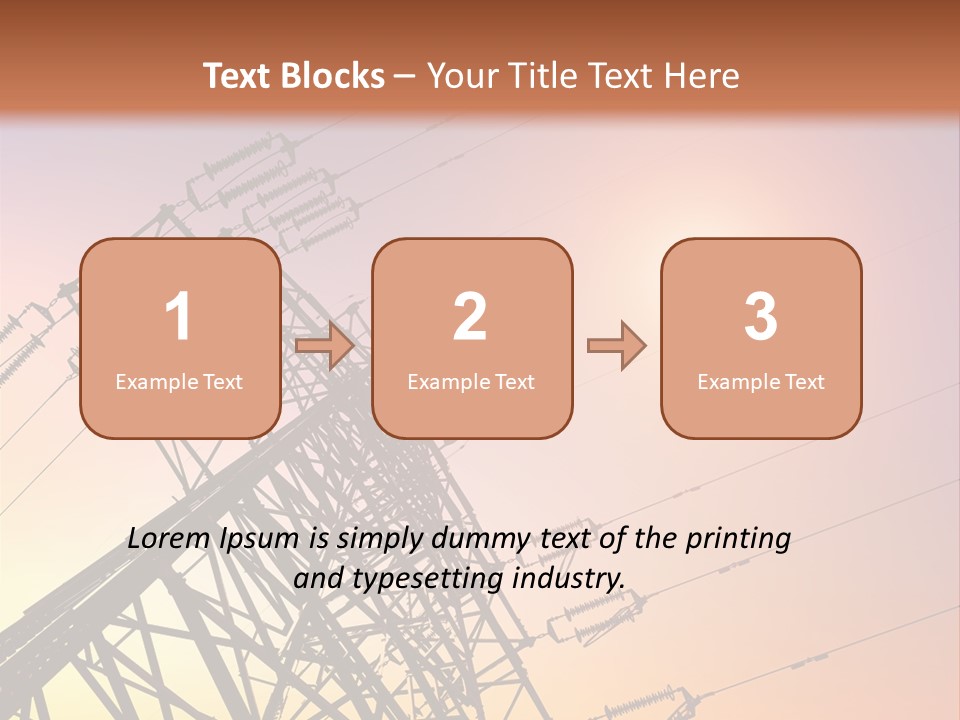 Text Blocks – Your Title Text Here

1
Example Text

2
Example Text

3
Example Text

Lorem Ipsum is simply dummy text of the printing and typesetting industry.